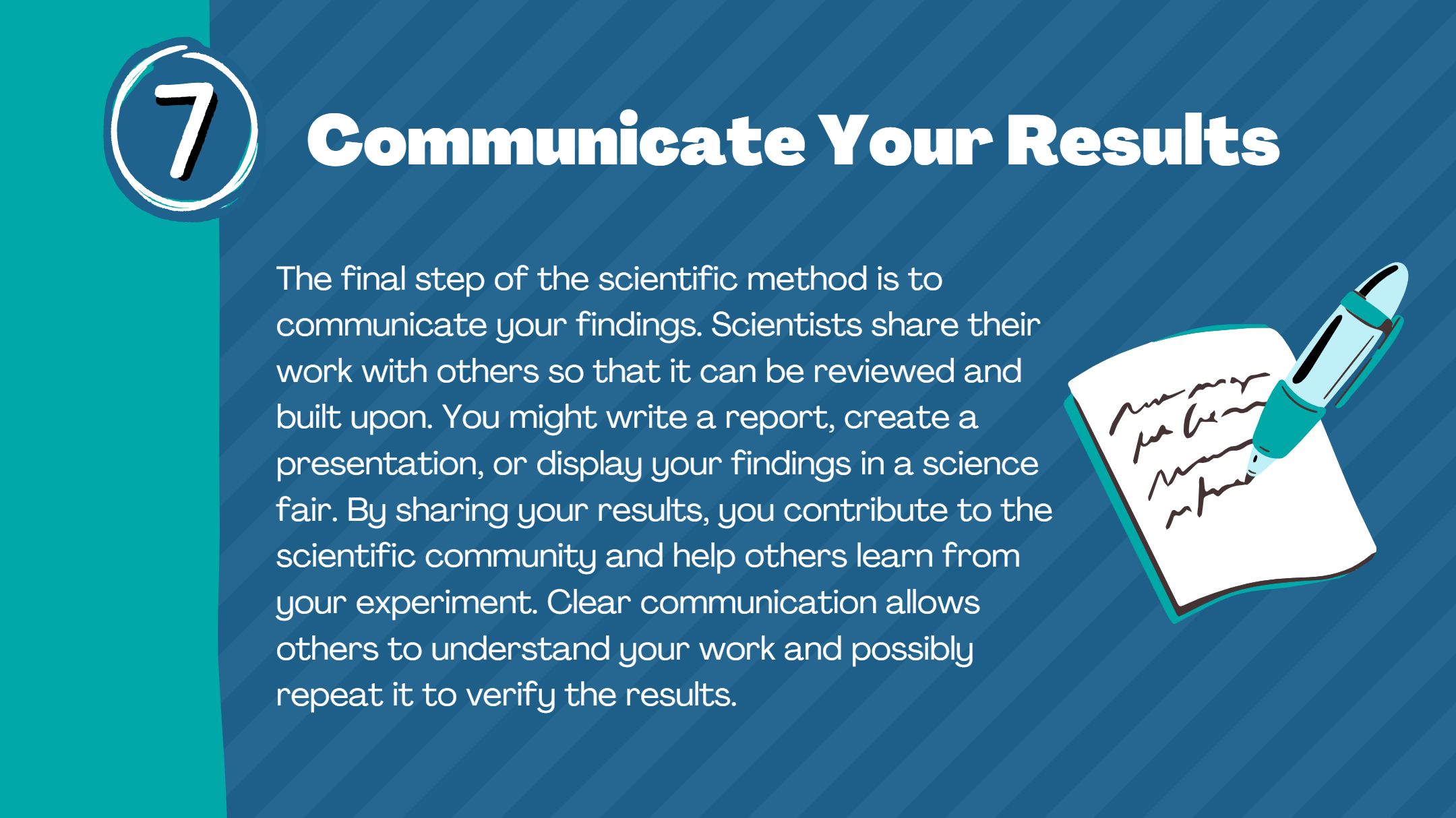 7

Communicate Your Results

The final step of the scientific method is to communicate your findings. Scientists share their work with others so that it can be reviewed and built upon. You might write a report, create a presentation, or display your findings in a science fair. By sharing your results, you contribute to the scientific community and help others learn from your experiment. Clear communication allows others to understand your work and possibly repeat it to verify the results.